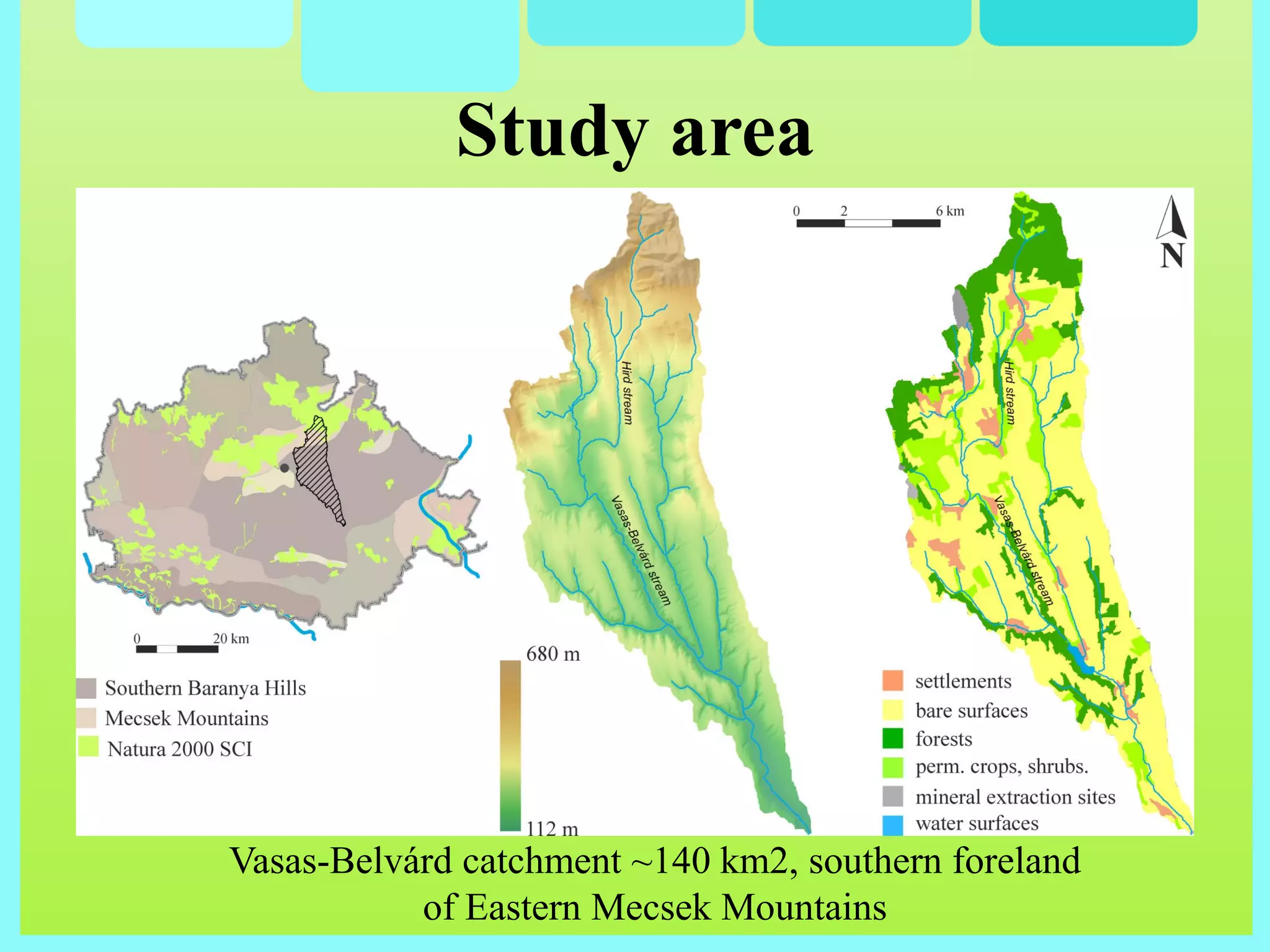 Study area

0 20 km

Southern Baranya Hills
Mecsek Mountains
Natura 2000 SCI

Hird stream
Vasas-Belvárd stream

680 m
112 m

0 2 6 km

N

Hird stream
Vasas-Belvárd stream

settlements
bare surfaces
forests
perm. crops, shrubs.
mineral extraction sites
water surfaces

Vasas-Belvárd catchment ~140 km2, southern foreland of Eastern Mecsek Mountains